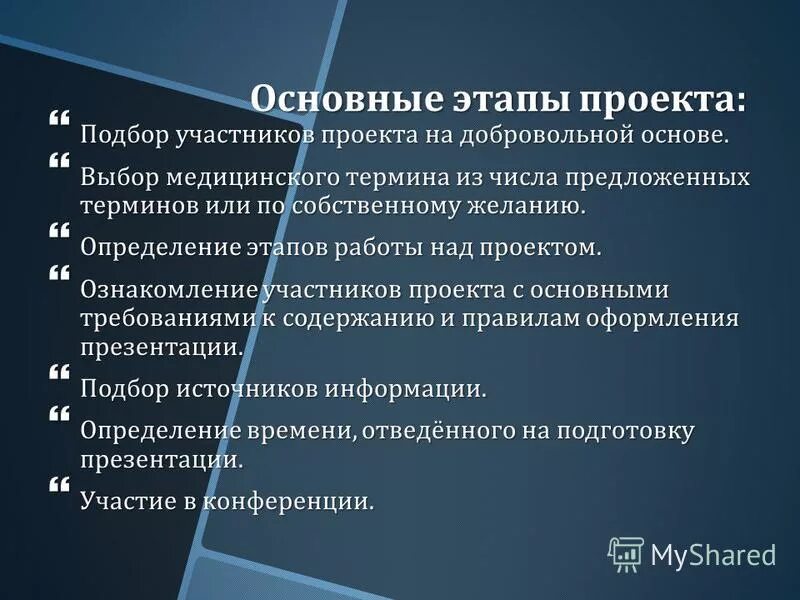 Основные этапы проекта:

“ Подбор участников проекта на добровольной основе.

“ Выбор медицинского термина из числа предложенных терминов или по собственному желанию.

“ Определение этапов работы над проектом.

“ Ознакомление участников проекта с основными требованиями к содержанию и правилам оформления презентации.

“ Подбор источников информации.

“ Определение времени, отведённого на подготовку презентации.

“ Участие в конференции.

MyShared